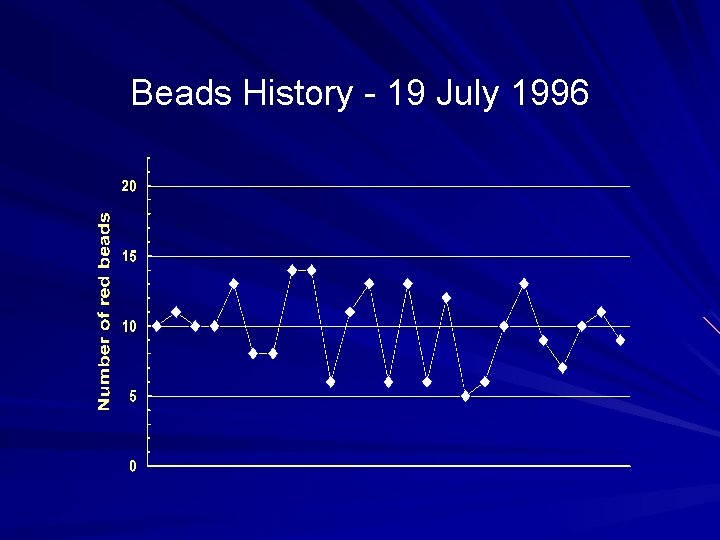 Beads History - 19 July 1996

Number of red beads

20
15
10
5
0